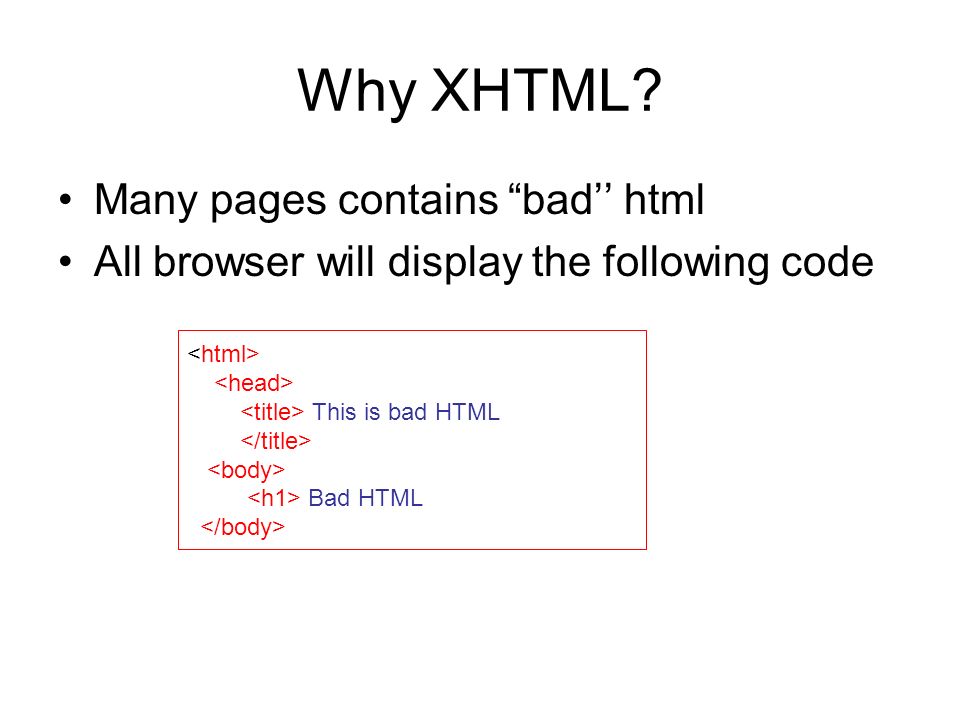 Why XHTML?

• Many pages contains “bad’’ html
• All browser will display the following code

<html>
<head>
<title> This is bad HTML
</title>
<body>
<h1> Bad HTML
</body>